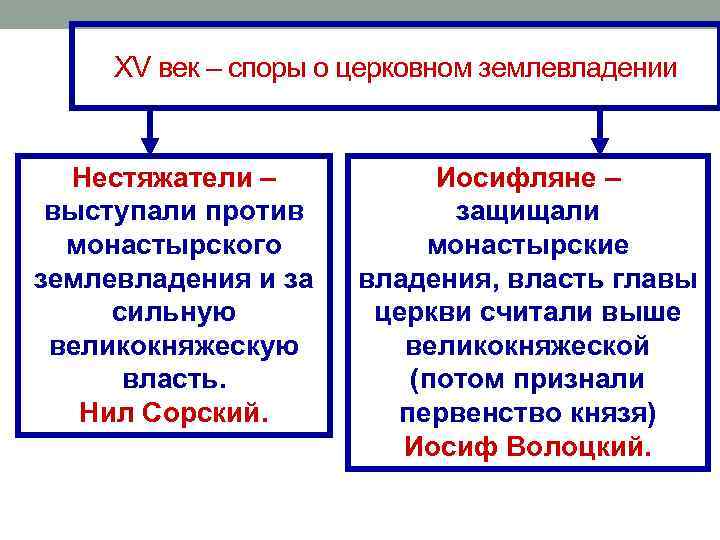 XV век – споры о церковном землевладении

Нестяжатели – выступали против монастырского землевладения и за сильную великокняжескую власть.
Нил Сорский.

Иосифляне – защищали монастырские владения, власть главы церкви считали выше великокняжеской (потом признали первенство князя)
Иосиф Волоцкий.